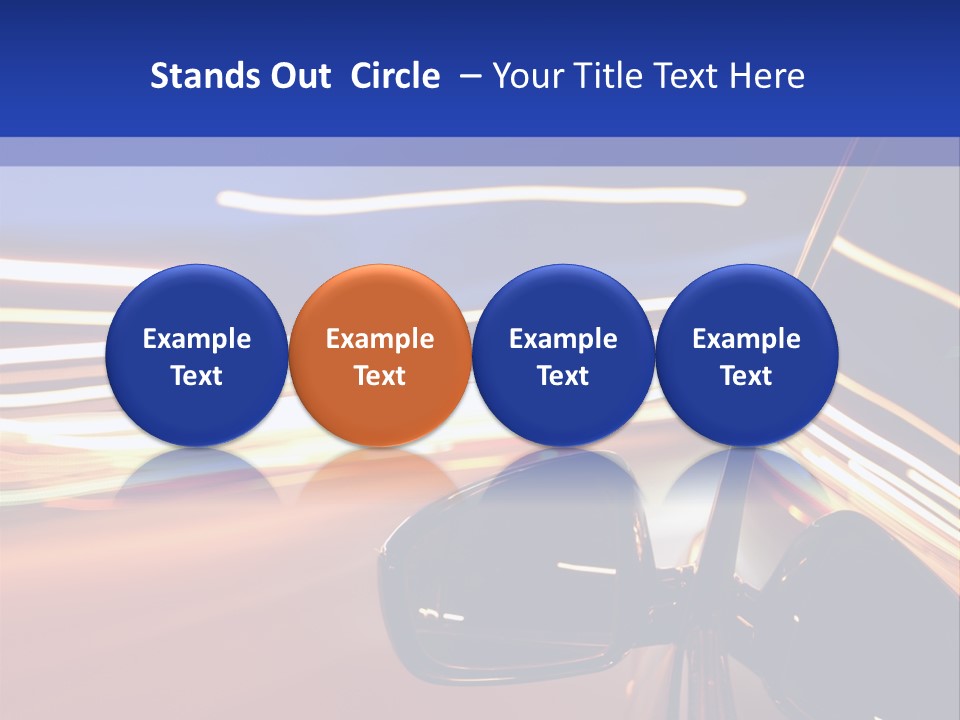 Stands Out Circle – Your Title Text Here

Example Text

Example Text

Example Text

Example Text